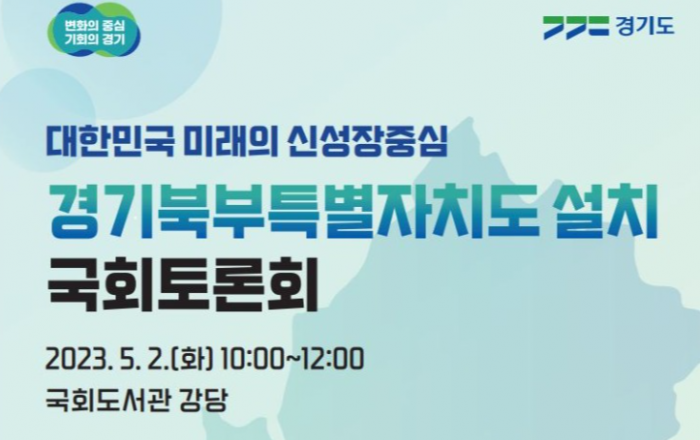 변화의 중심
기회의 경기

경기도

대한민국 미래의 신성장중심

경기북부특별자치도 설치

국회토론회

2023. 5. 2.(화) 10:00~12:00

국회도서관 강당